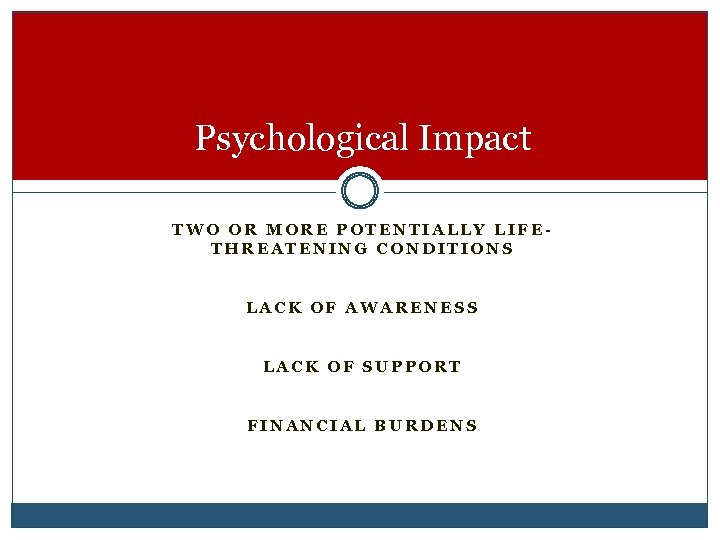 Psychological Impact

TWO OR MORE POTENTIALLY LIFE-THREATENING CONDITIONS

LACK OF AWARENESS

LACK OF SUPPORT

FINANCIAL BURDENS